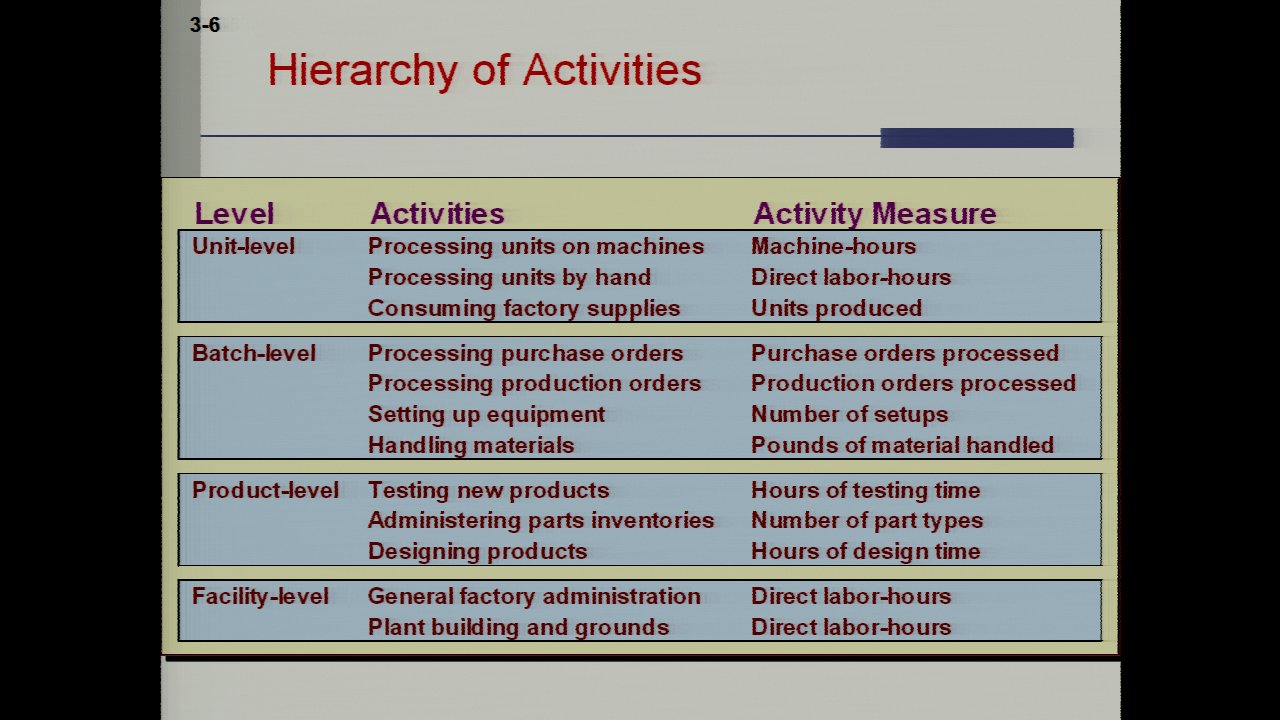 3-6

Hierarchy of Activities

| Level | Activities | Activity Measure |
|---|---|---|
| Unit-level | Processing units on machines | Machine-hours |
| | Processing units by hand | Direct labor-hours |
| | Consuming factory supplies | Units produced |
| Batch-level | Processing purchase orders | Purchase orders processed |
| | Processing production orders | Production orders processed |
| | Setting up equipment | Number of setups |
| | Handling materials | Pounds of material handled |
| Product-level | Testing new products | Hours of testing time |
| | Administering parts inventories | Number of part types |
| | Designing products | Hours of design time |
| Facility-level | General factory administration | Direct labor-hours |
| | Plant building and grounds | Direct labor-hours |